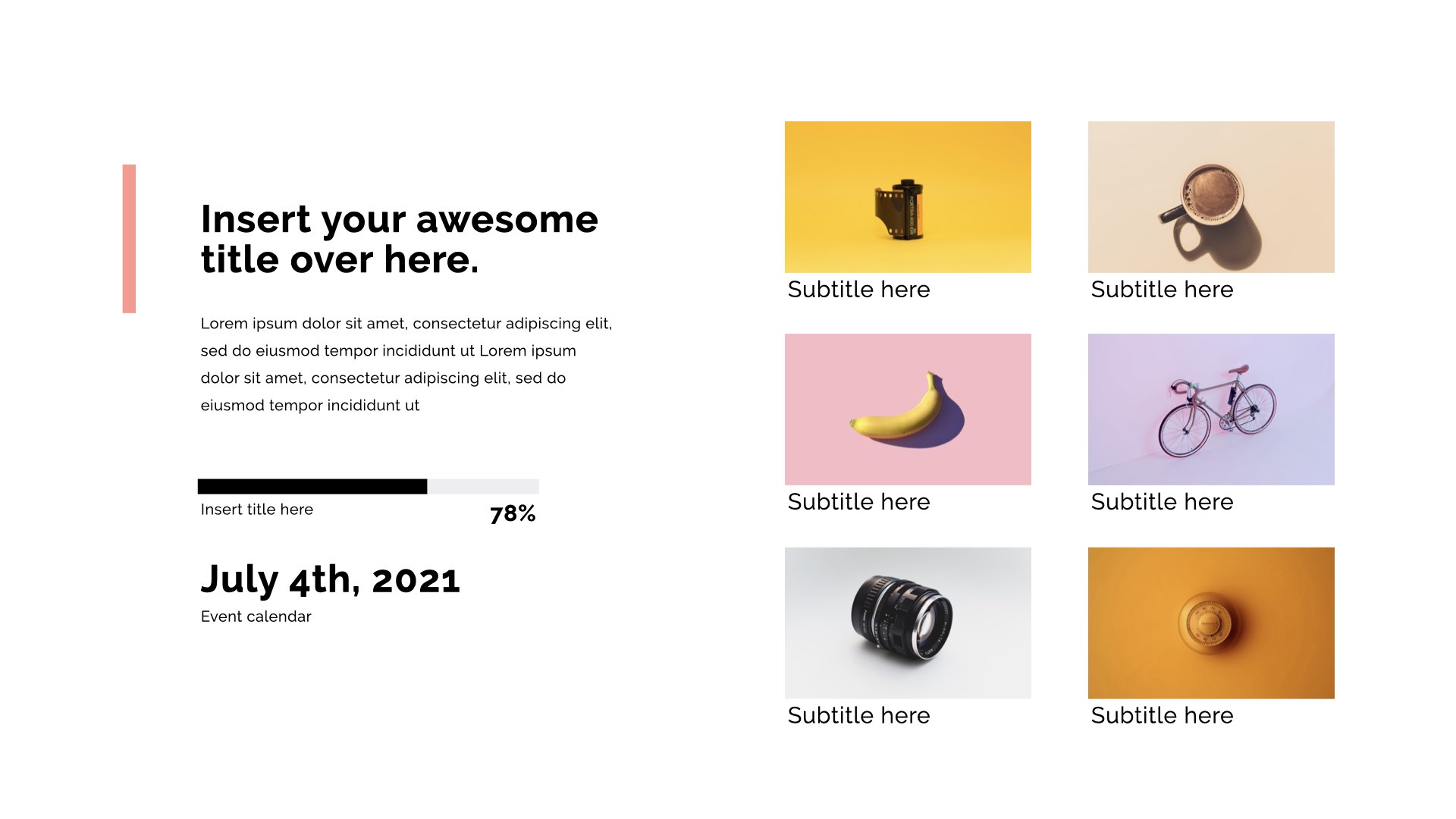 Insert your awesome title over here.

Lorem ipsum dolor sit amet, consectetur adipiscing elit, sed do eiusmod tempor incididunt ut Lorem ipsum dolor sit amet, consectetur adipiscing elit, sed do eiusmod tempor incididunt ut

Insert title here

78%

July 4th, 2021

Event calendar

Subtitle here

Subtitle here

Subtitle here

Subtitle here

Subtitle here

Subtitle here